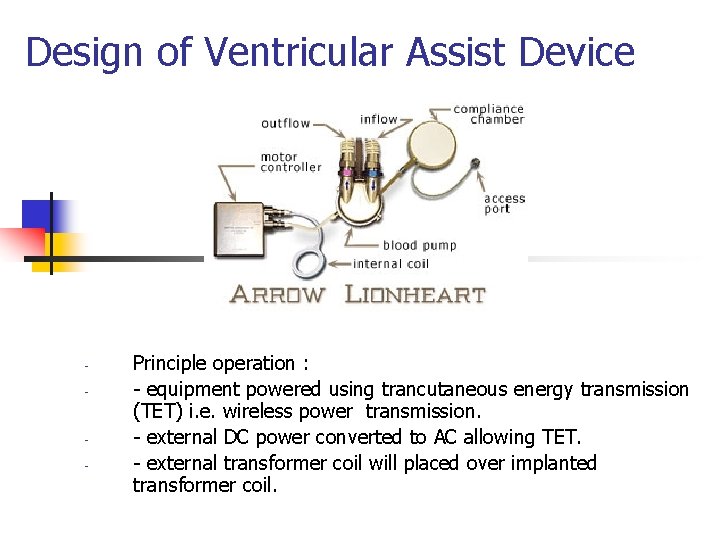 Design of Ventricular Assist Device

outflow
inflow
compliance chamber
motor controller
access port
blood pump
internal coil
ARROW LIONHEART

- Principle operation :
- - equipment powered using trancutaneous energy transmission (TET) i.e. wireless power transmission.
- - external DC power converted to AC allowing TET.
- - external transformer coil will placed over implanted transformer coil.